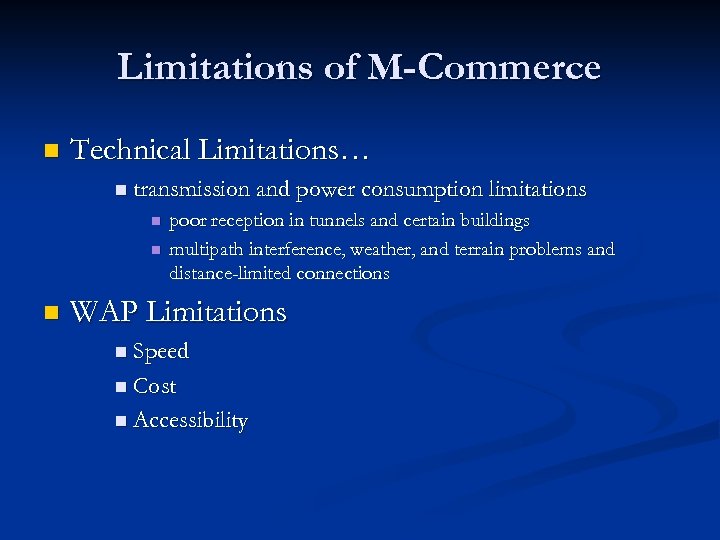 Limitations of M-Commerce

Technical Limitations…

transmission and power consumption limitations

poor reception in tunnels and certain buildings

multipath interference, weather, and terrain problems and distance-limited connections

WAP Limitations

Speed

Cost

Accessibility